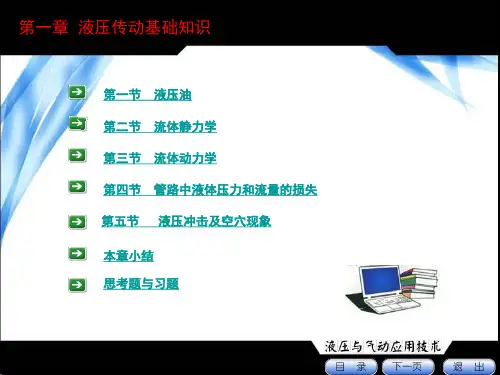 第一章 液压传动基础知识

第一节 液压油

第二节 流体静力学

第三节 流体动力学

第四节 管路中液体压力和流量的损失

第五节 液压冲击及空穴现象

本章小结

思考题与习题

液压与气动应用技术

目 录

下一页

退 出